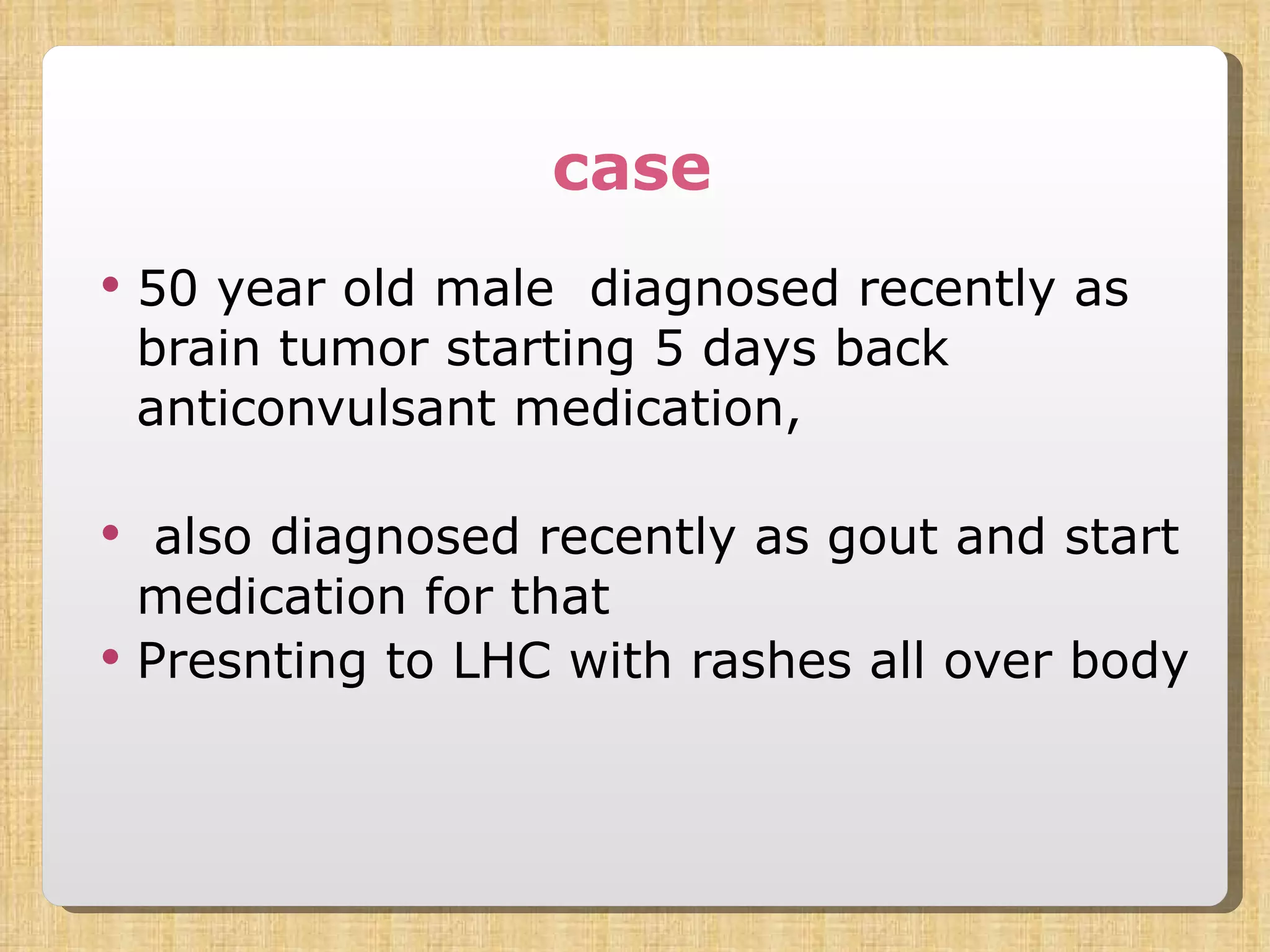 case

• 50 year old male diagnosed recently as brain tumor starting 5 days back anticonvulsant medication,

• also diagnosed recently as gout and start medication for that
• Presnting to LHC with rashes all over body